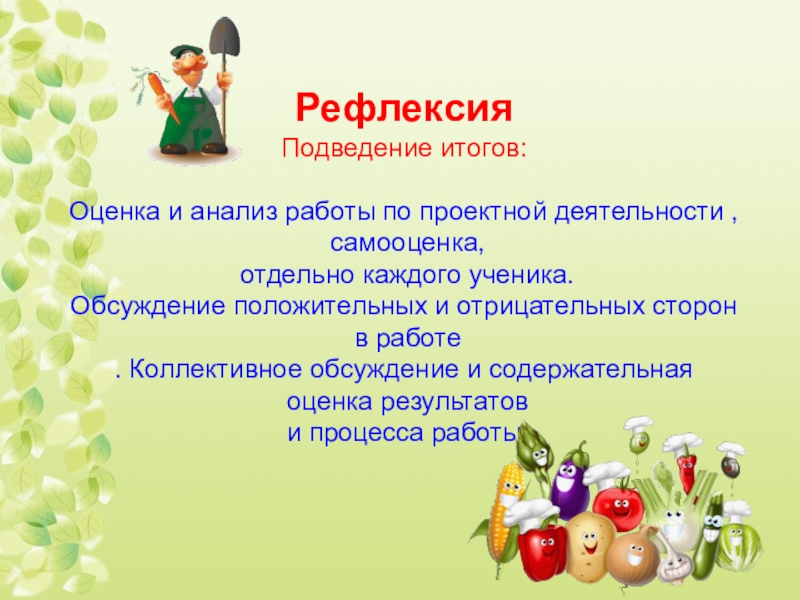 Рефлексия
Подведение итогов:

Оценка и анализ работы по проектной деятельности , самооценка,
отдельно каждого ученика.
Обсуждение положительных и отрицательных сторон в работе
. Коллективное обсуждение и содержательная оценка результатов
и процесса работы